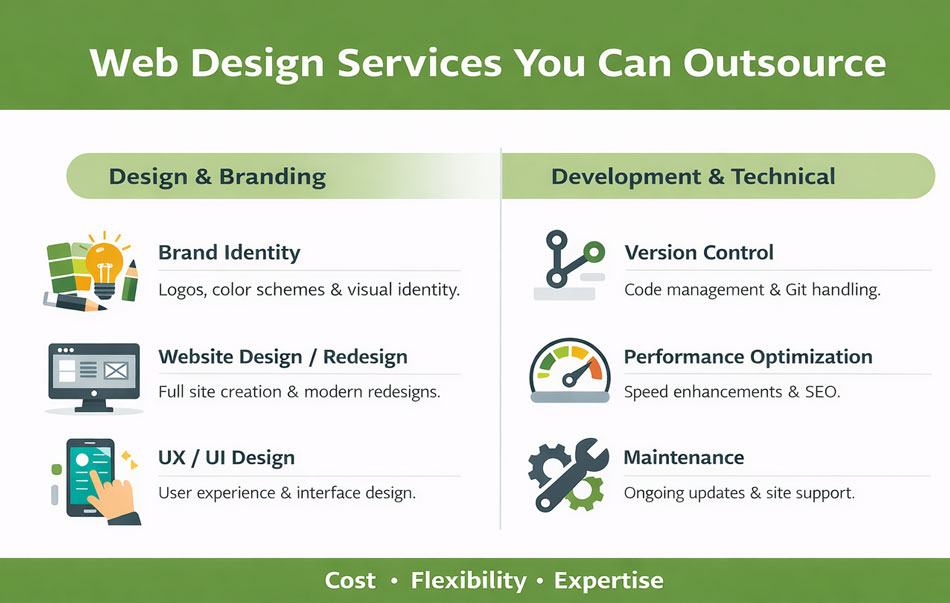 Web Design Services You Can Outsource

Design & Branding

Brand Identity
Logos, color schemes & visual identity.

Website Design / Redesign
Full site creation & modern redesigns.

UX / UI Design
User experience & interface design.

Development & Technical

Version Control
Code management & Git handling.

Performance Optimization
Speed enhancements & SEO.

Maintenance
Ongoing updates & site support.

Cost • Flexibility • Expertise